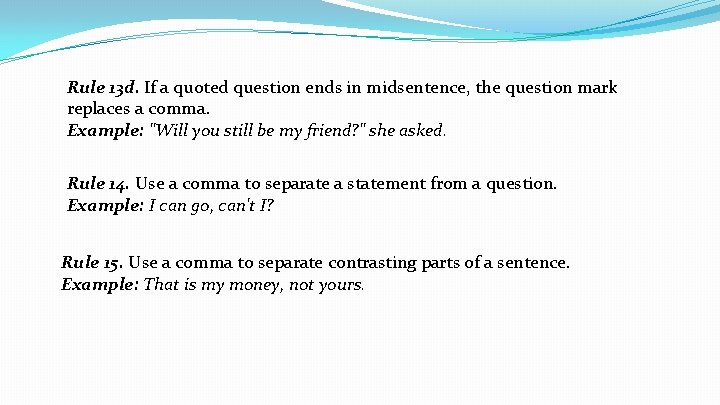 Rule 13d. If a quoted question ends in midsentence, the question mark replaces a comma.
Example: "Will you still be my friend?" she asked.

Rule 14. Use a comma to separate a statement from a question.
Example: I can go, can't I?

Rule 15. Use a comma to separate contrasting parts of a sentence.
Example: That is my money, not yours.